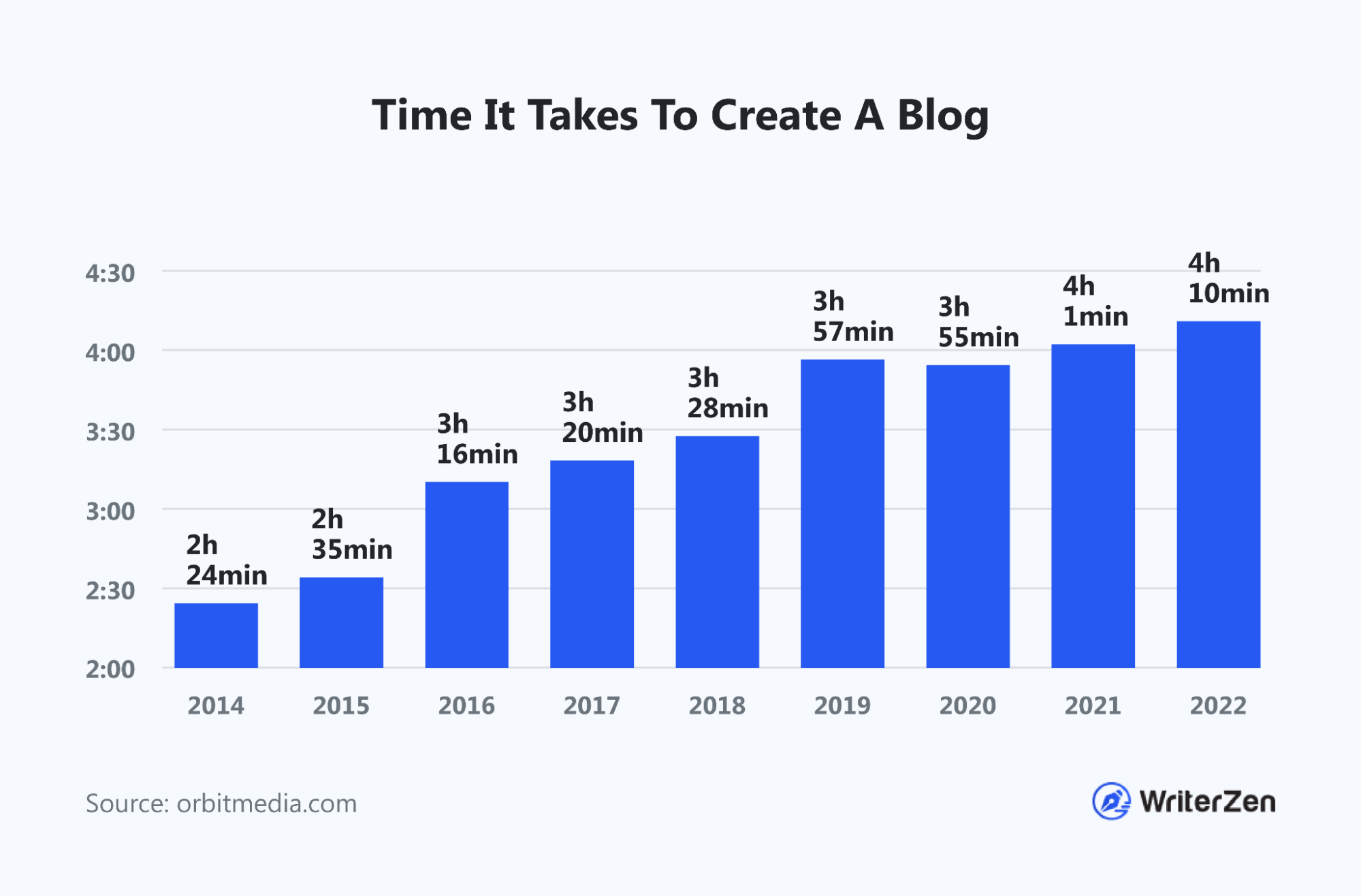 Time It Takes To Create A Blog

4:30
4:00
3:30
3:00
2:30
2:00

2h 24min
2h 35min
3h 16min
3h 20min
3h 28min
3h 57min
3h 55min
4h 1min
4h 10min

2014
2015
2016
2017
2018
2019
2020
2021
2022

Source: orbitmedia.com

WriterZen